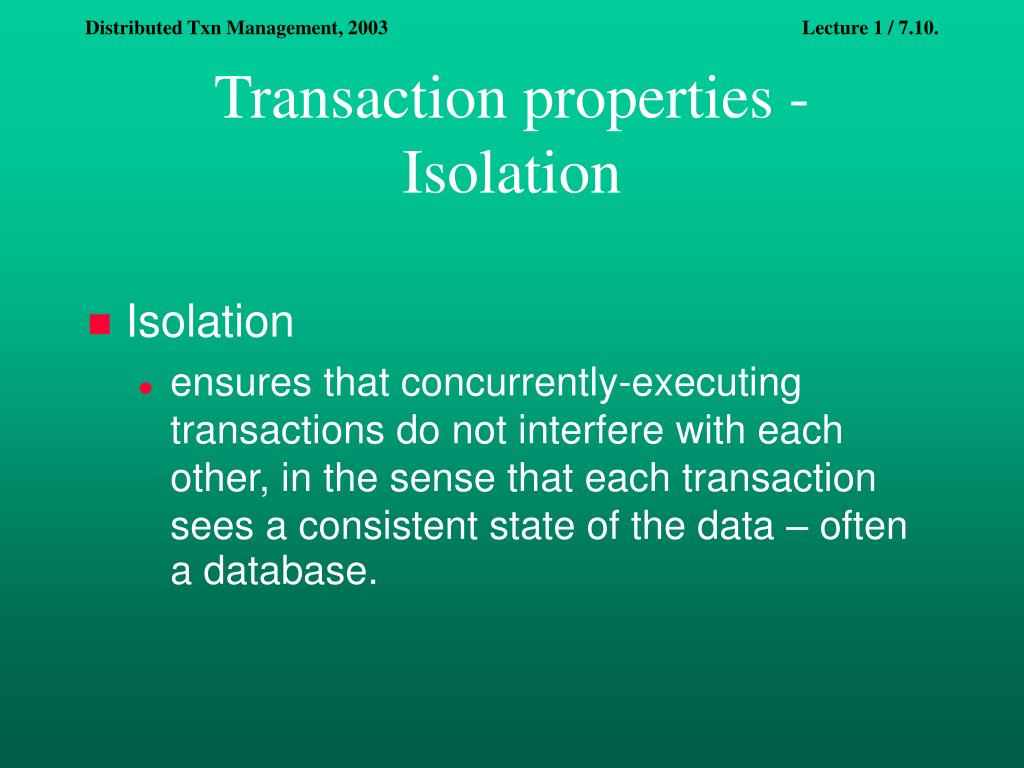 Distributed Txn Management, 2003

Lecture 1 / 7.10.

Transaction properties - Isolation

Isolation

ensures that concurrently-executing transactions do not interfere with each other, in the sense that each transaction sees a consistent state of the data – often a database.